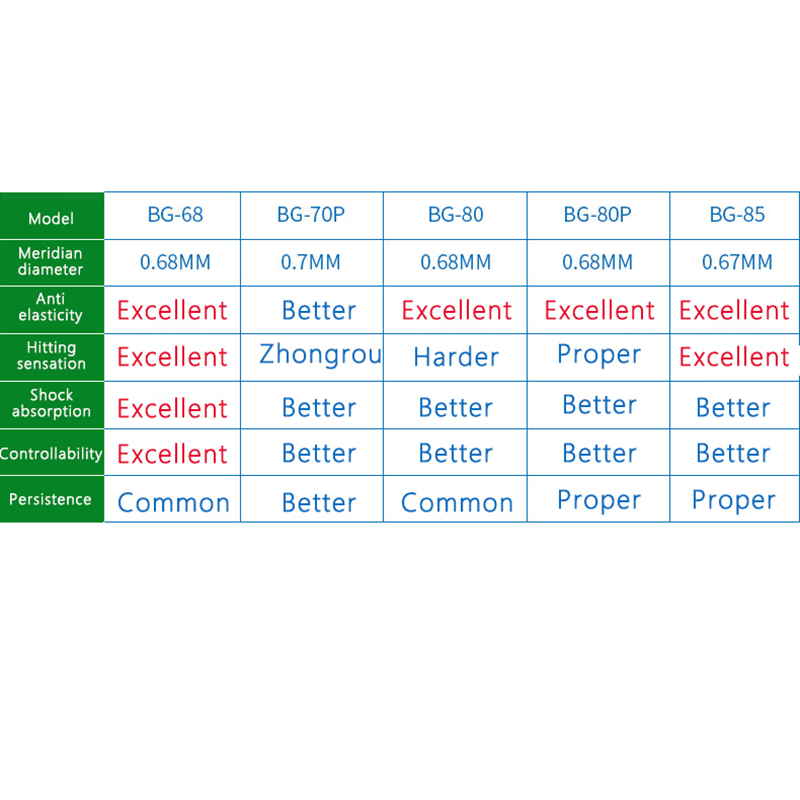 | Model | BG-68 | BG-70P | BG-80 | BG-80P | BG-85 |
|---|---|---|---|---|---|
| Meridian diameter | 0.68MM | 0.7MM | 0.68MM | 0.68MM | 0.67MM |
| Anti elasticity | Excellent | Better | Excellent | Excellent | Excellent |
| Hitting sensation | Excellent | Zhongrou | Harder | Proper | Excellent |
| Shock absorption | Excellent | Better | Better | Better | Better |
| Controllability | Excellent | Better | Better | Better | Better |
| Persistence | Common | Better | Common | Proper | Proper |